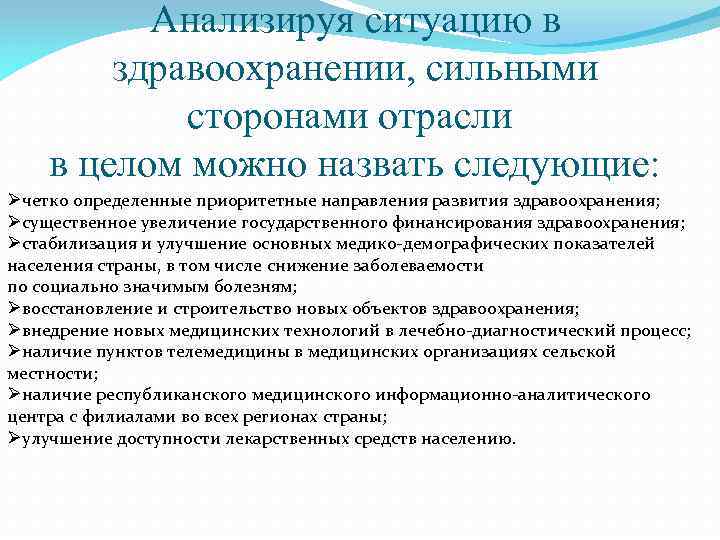 Анализируя ситуацию в здравоохранении, сильными сторонами отрасли в целом можно назвать следующие:

➢четко определенные приоритетные направления развития здравоохранения;
➢существенное увеличение государственного финансирования здравоохранения;
➢стабилизация и улучшение основных медико-демографических показателей населения страны, в том числе снижение заболеваемости по социально значимым болезням;
➢восстановление и строительство новых объектов здравоохранения;
➢внедрение новых медицинских технологий в лечебно-диагностический процесс;
➢наличие пунктов телемедицины в медицинских организациях сельской местности;
➢наличие республиканского медицинского информационно-аналитического центра с филиалами во всех регионах страны;
➢улучшение доступности лекарственных средств населению.